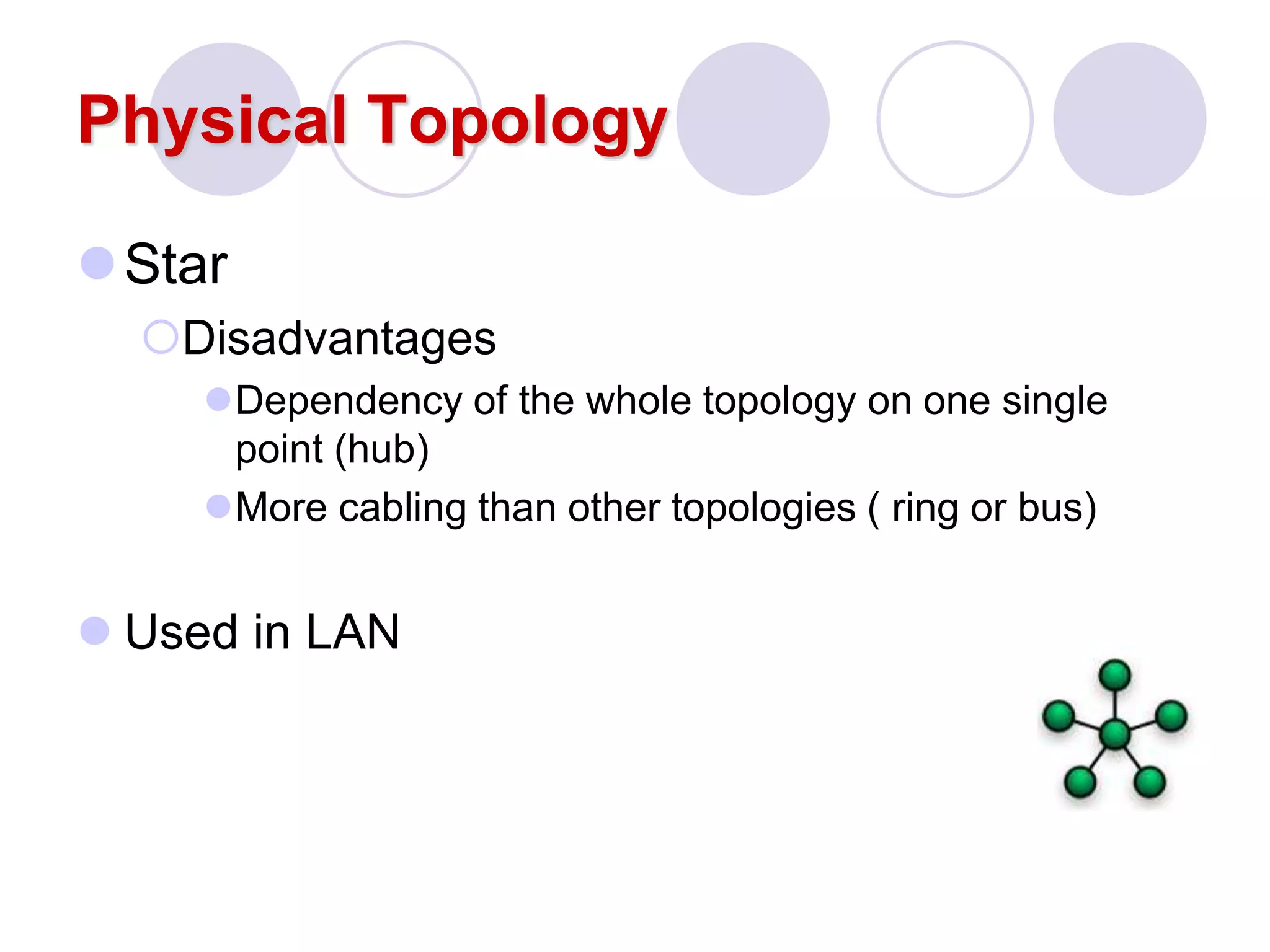 Physical Topology

Star

Disadvantages

Dependency of the whole topology on one single point (hub)

More cabling than other topologies ( ring or bus)

Used in LAN